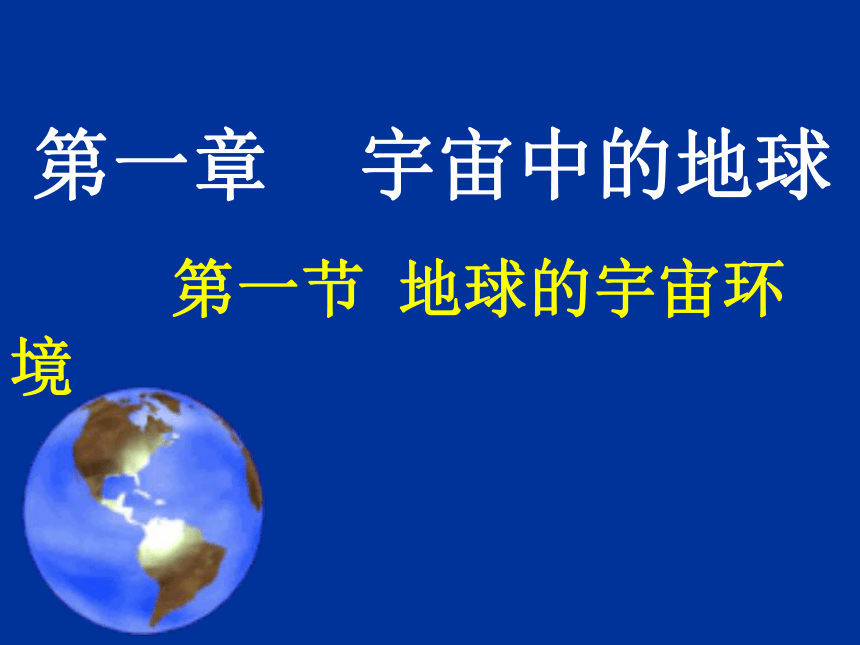 第一章　宇宙中的地球

第一节 地球的宇宙环境